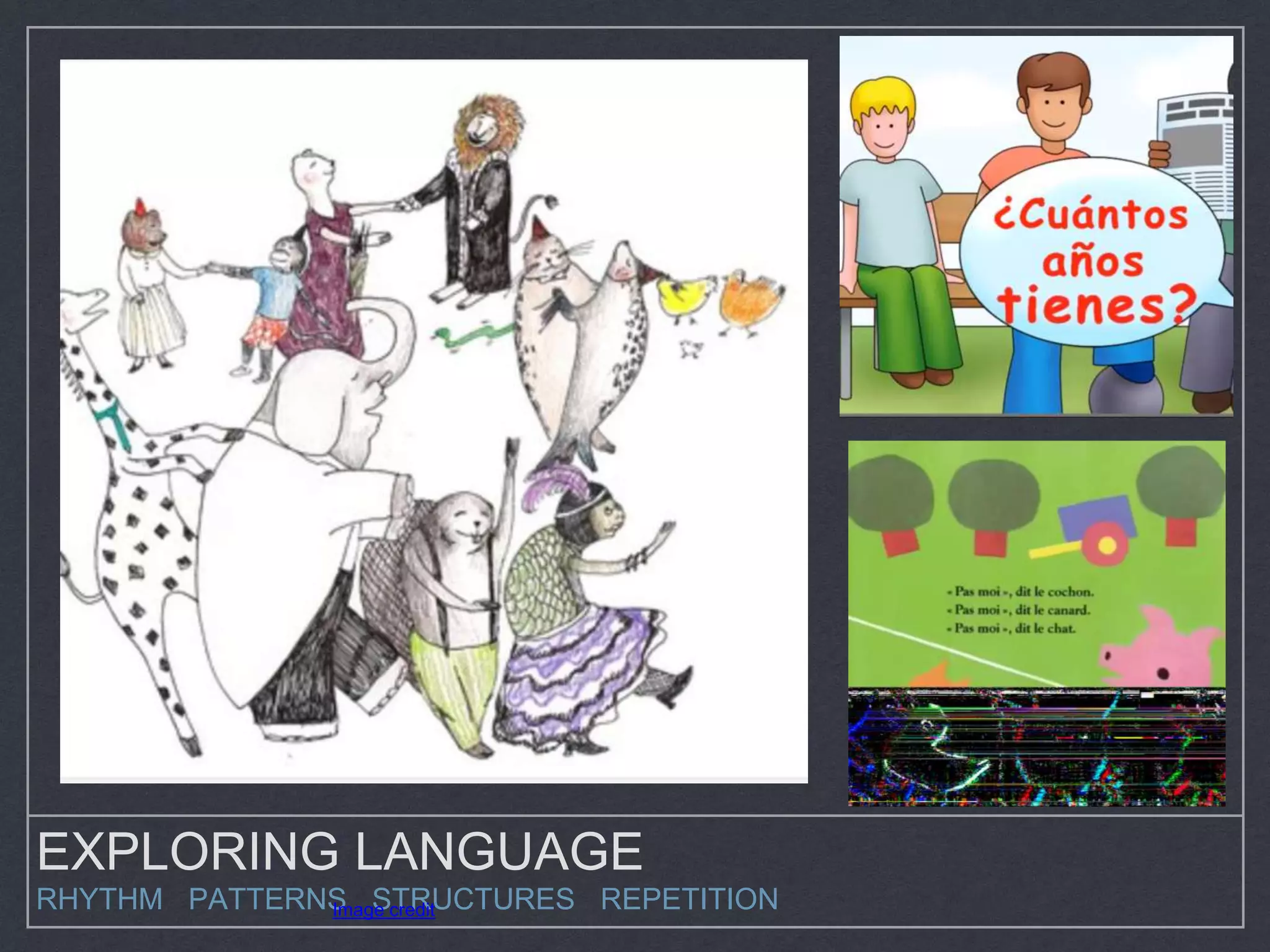 ¿Cuántos años tienes?

« Pas moi », dit le cochon.
« Pas moi », dit le canard.
« Pas moi », dit le chat.

EXPLORING LANGUAGE

RHYTHM PATTERNS STRUCTURES REPETITION

Image credit